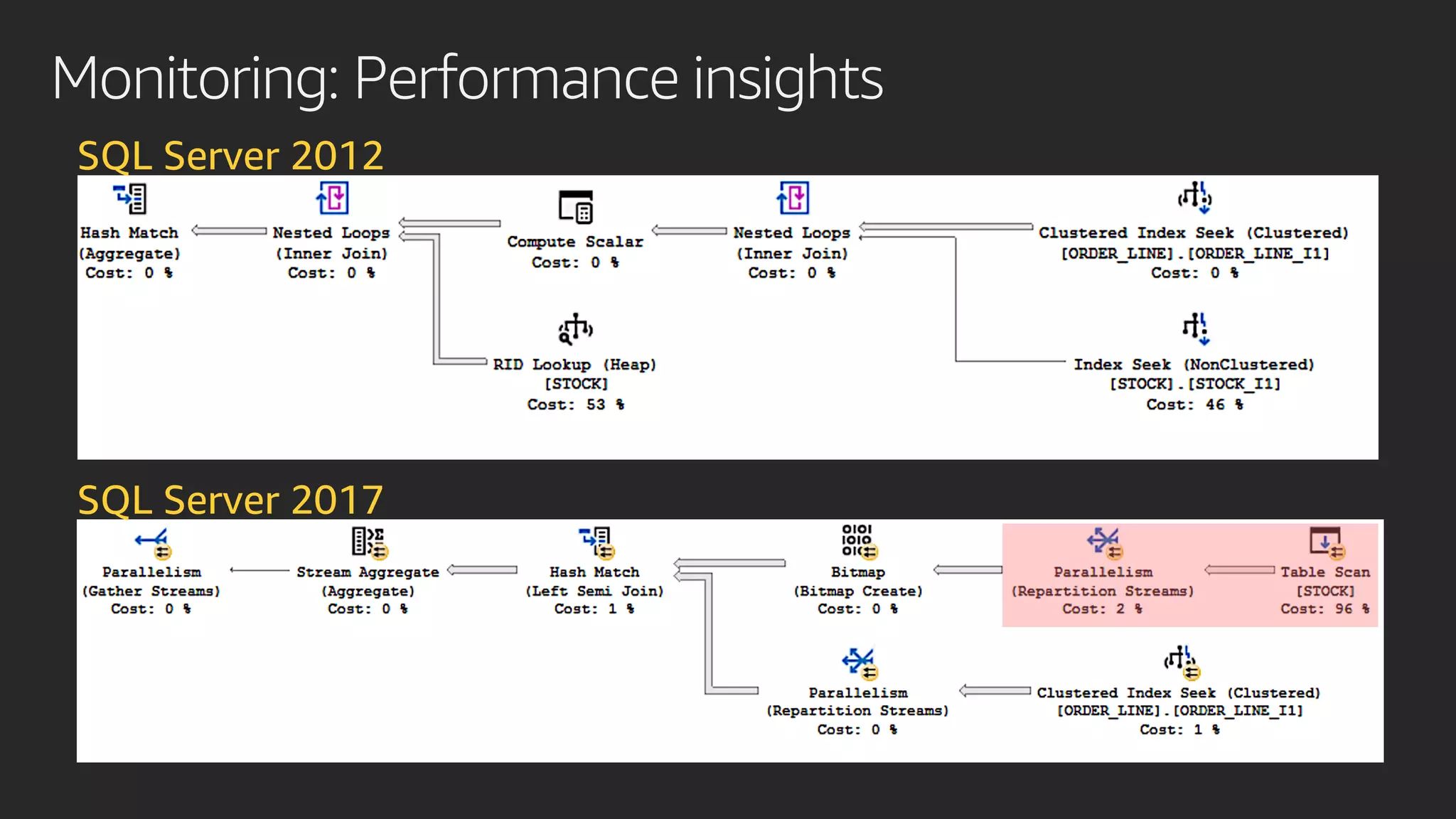 Monitoring: Performance insights

SQL Server 2012

Hash Match
(Aggregate)
Cost: 0 %

Nested Loops
(Inner Join)
Cost: 0 %

Compute Scalar
Cost: 0 %

Nested Loops
(Inner Join)
Cost: 0 %

Clustered Index Seek (Clustered)
[ORDER_LINE].[ORDER_LINE_I1]
Cost: 0 %

RID Lookup (Heap)
[STOCK]
Cost: 53 %

Index Seek (NonClustered)
[STOCK].[STOCK_I1]
Cost: 46 %

SQL Server 2017

Parallelism
(Gather Streams)
Cost: 0 %

Stream Aggregate
(Aggregate)
Cost: 0 %

Hash Match
(Left Semi Join)
Cost: 1 %

Bitmap
(Bitmap Create)
Cost: 0 %

Parallelism
(Repartition Streams)
Cost: 2 %

Table Scan
[STOCK]
Cost: 96 %

Parallelism
(Repartition Streams)
Cost: 0 %

Clustered Index Seek (Clustered)
[ORDER_LINE].[ORDER_LINE_I1]
Cost: 1 %